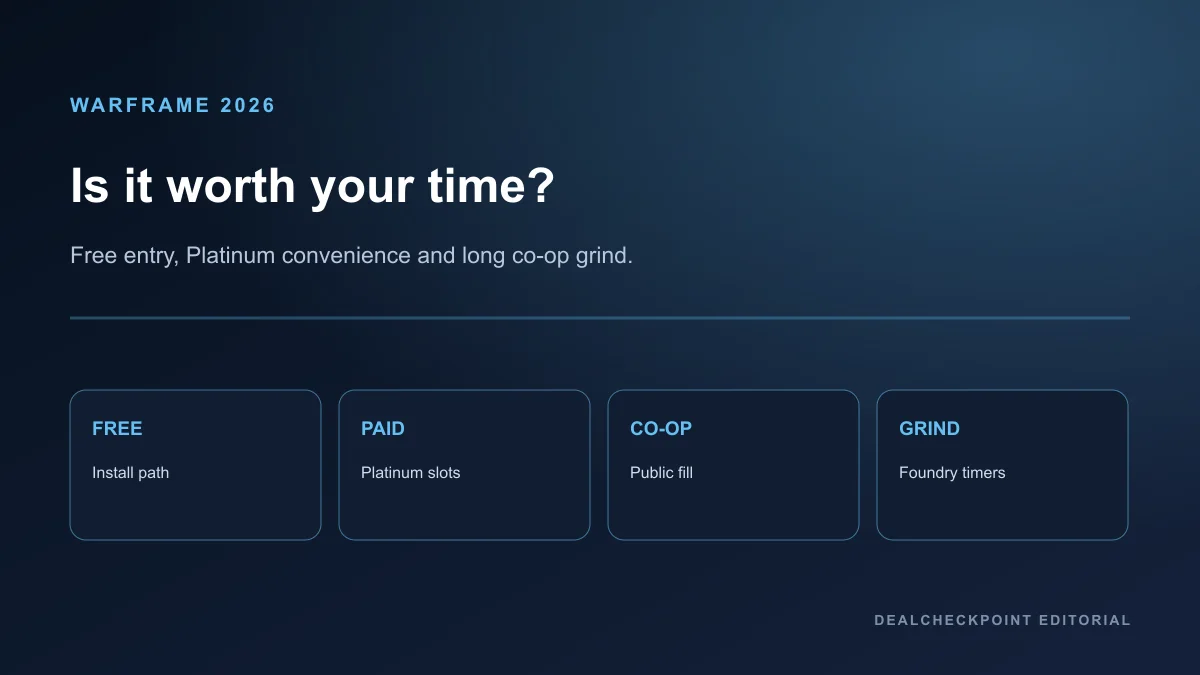 WARFRAME 2026

Is it worth your time?

Free entry, Platinum convenience and long co-op grind.

FREE
Install path

PAID
Platinum slots

CO-OP
Public fill

GRIND
Foundry timers

DEALCHECKPOINT EDITORIAL